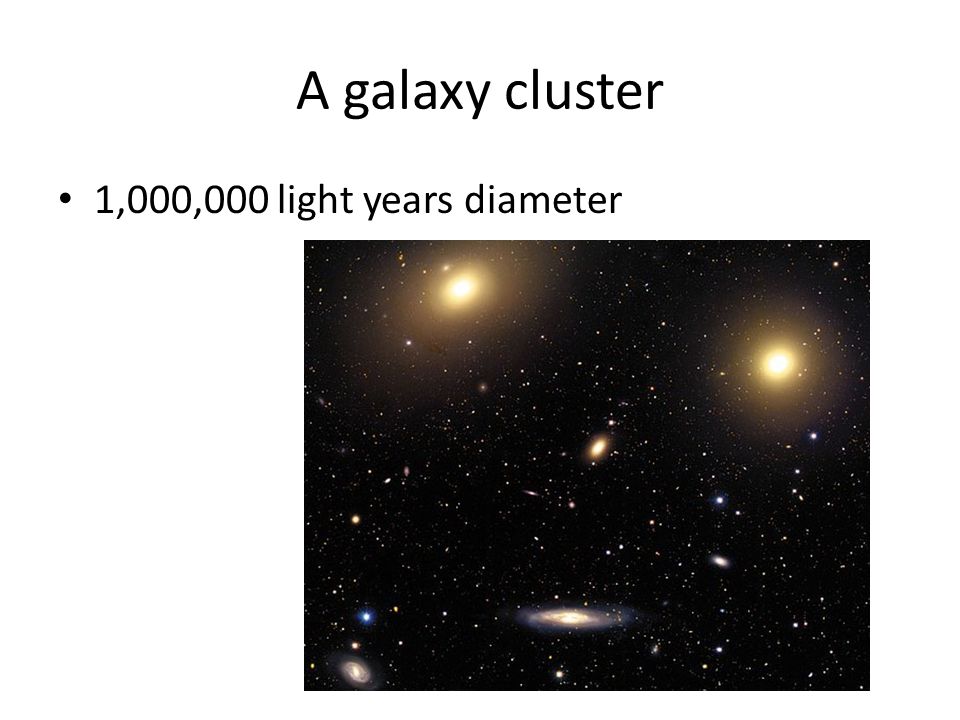 A galaxy cluster

• 1,000,000 light years diameter